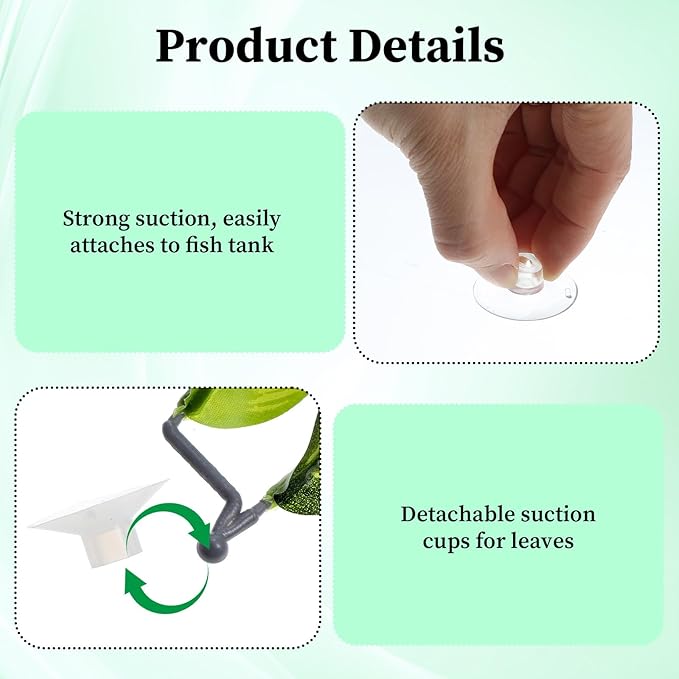 Product Details

Strong suction, easily attaches to fish tank

Detachable suction cups for leaves